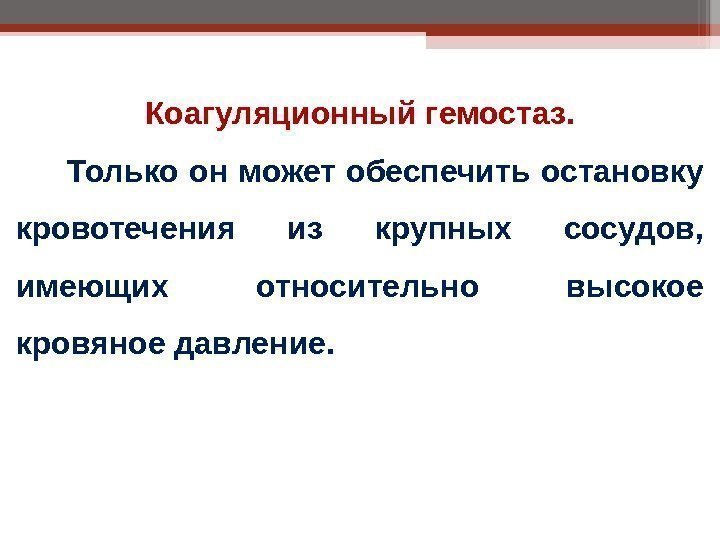 Коагуляционный гемостаз.

Только он может обеспечить остановку кровотечения из крупных сосудов, имеющих относительно высокое кровяное давление.